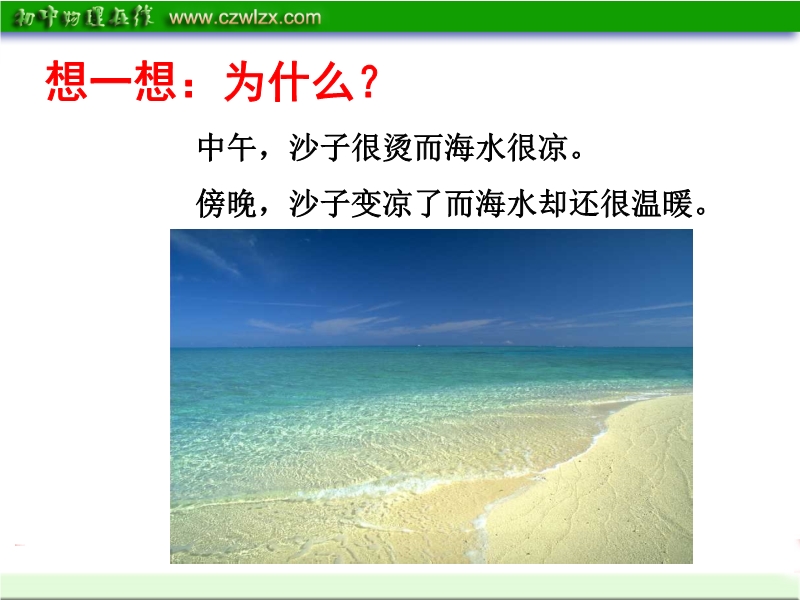 初中物理在线 www.czwlzx.com

想一想：为什么？

中午，沙子很烫而海水很凉。

傍晚，沙子变凉了而海水却还很温暖。